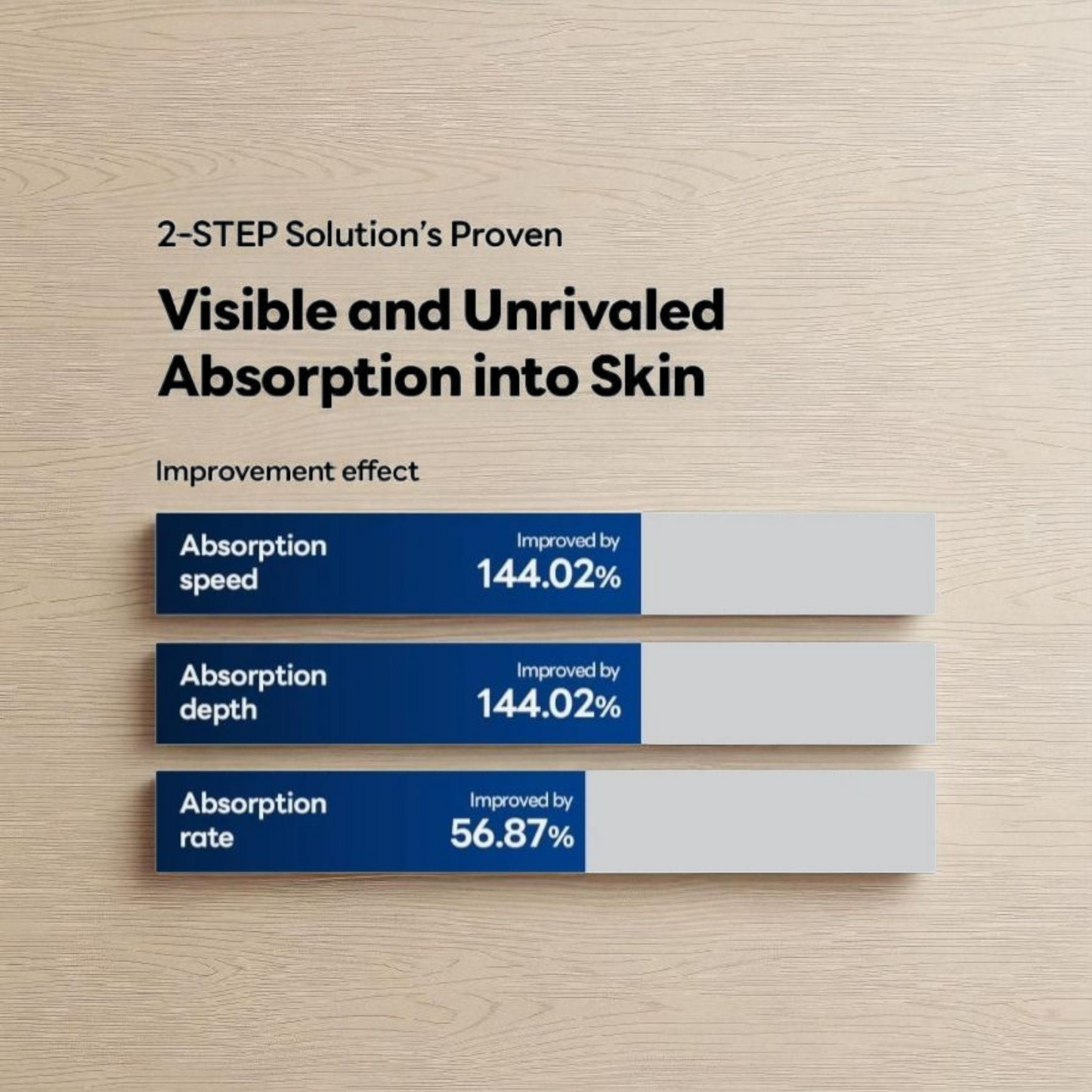 2-STEP Solution's Proven

Visible and Unrivaled Absorption into Skin

Improvement effect

Absorption speed
Improved by
144.02%

Absorption depth
Improved by
144.02%

Absorption rate
Improved by
56.87%